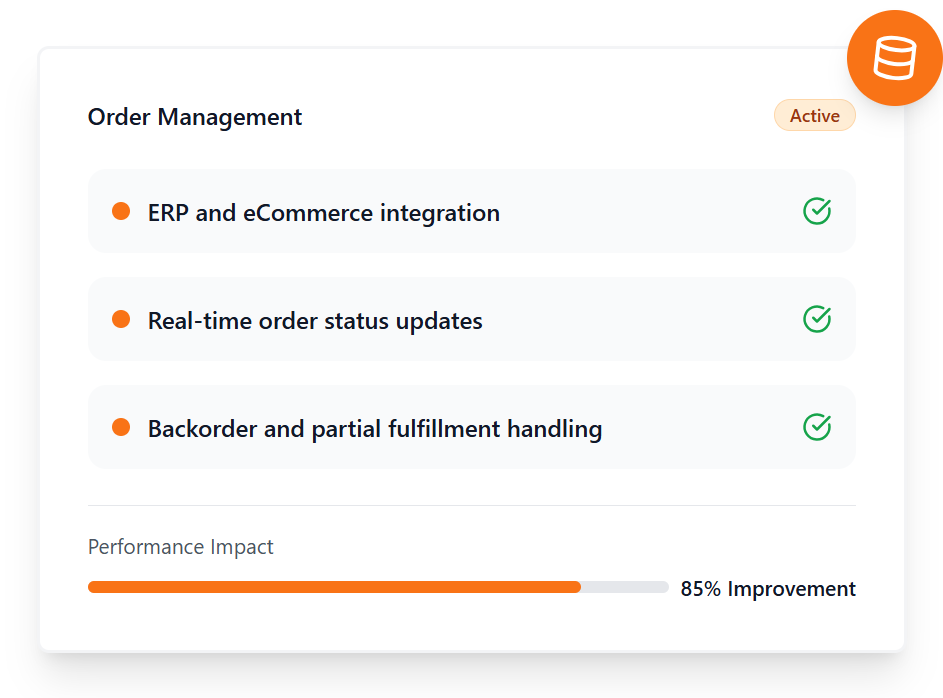 Order Management

Active

ERP and eCommerce integration

Real-time order status updates

Backorder and partial fulfillment handling

Performance Impact

85% Improvement